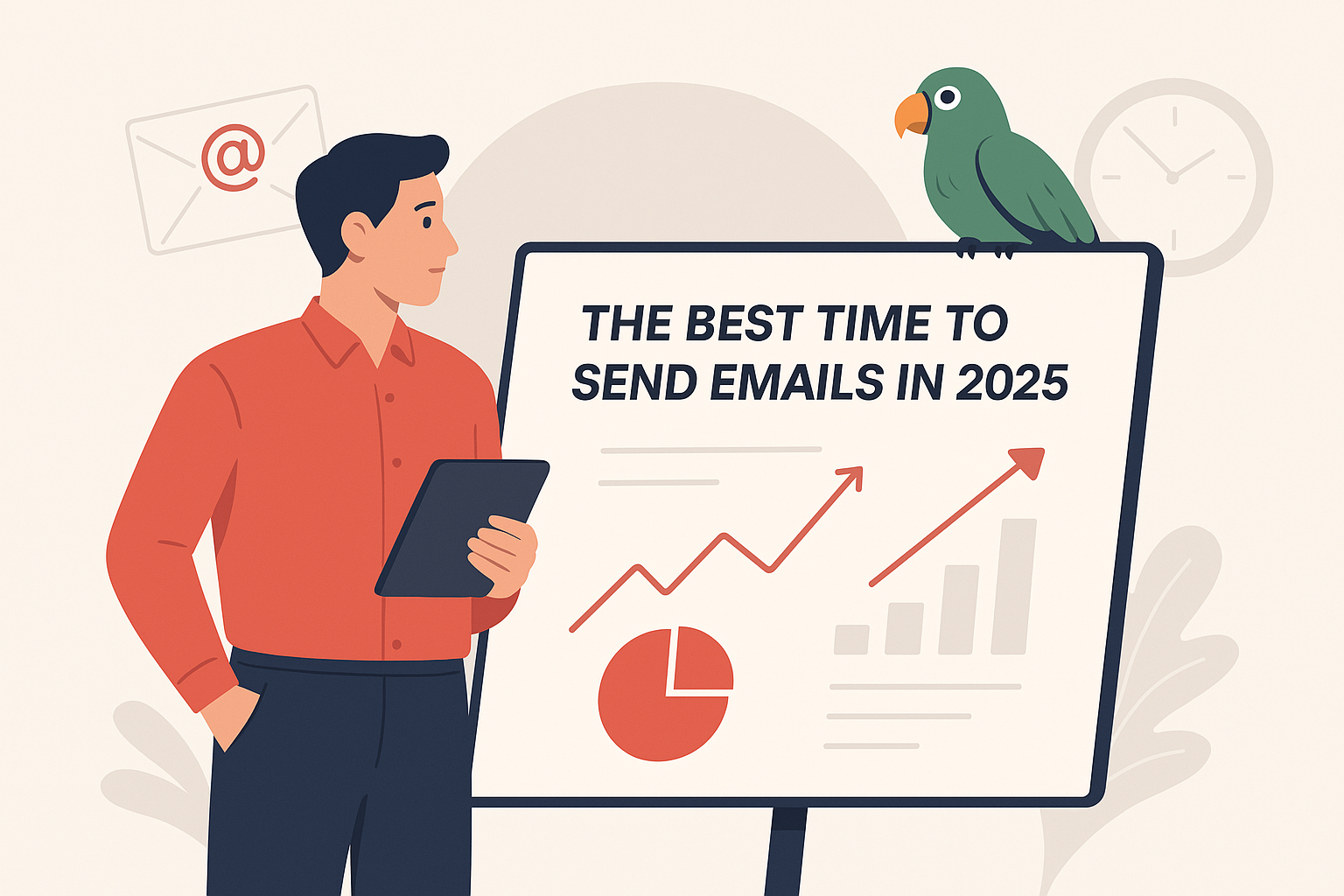 @

THE BEST TIME TO SEND EMAILS IN 2025